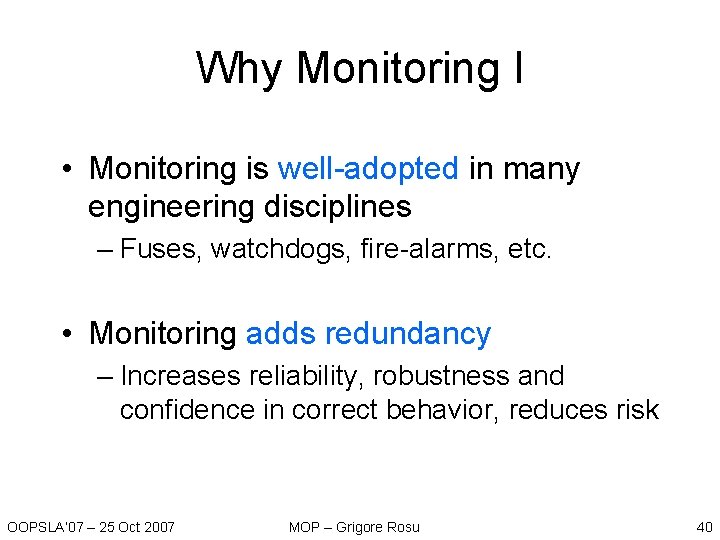 Why Monitoring I

• Monitoring is well-adopted in many engineering disciplines

– Fuses, watchdogs, fire-alarms, etc.

• Monitoring adds redundancy

– Increases reliability, robustness and confidence in correct behavior, reduces risk

OOPSLA'07 – 25 Oct 2007

MOP – Grigore Rosu

40